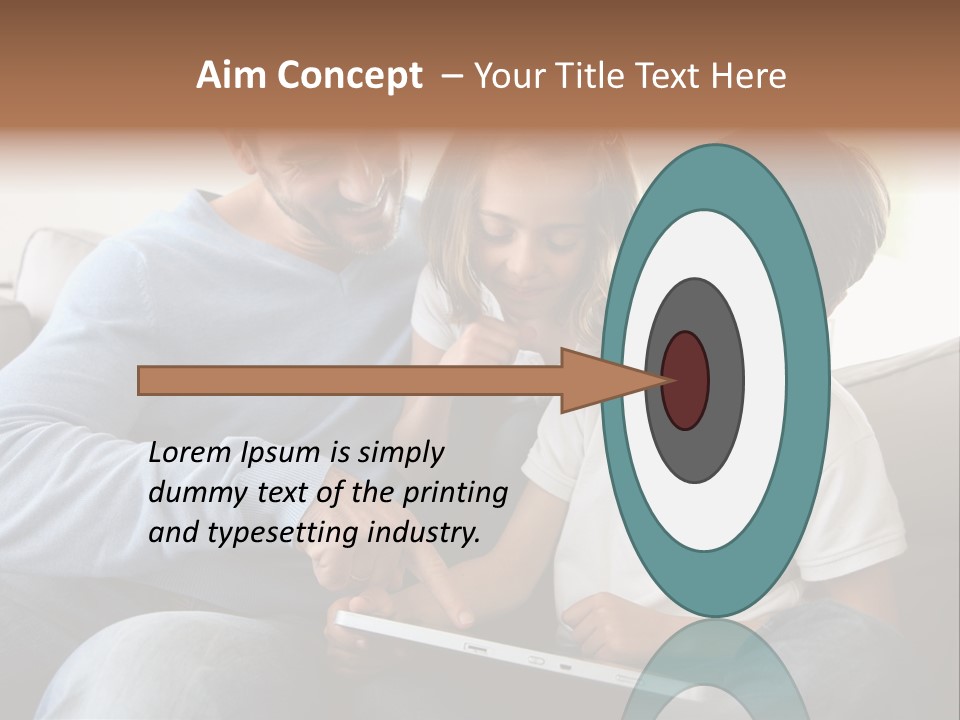 Aim Concept – Your Title Text Here

Lorem Ipsum is simply dummy text of the printing and typesetting industry.